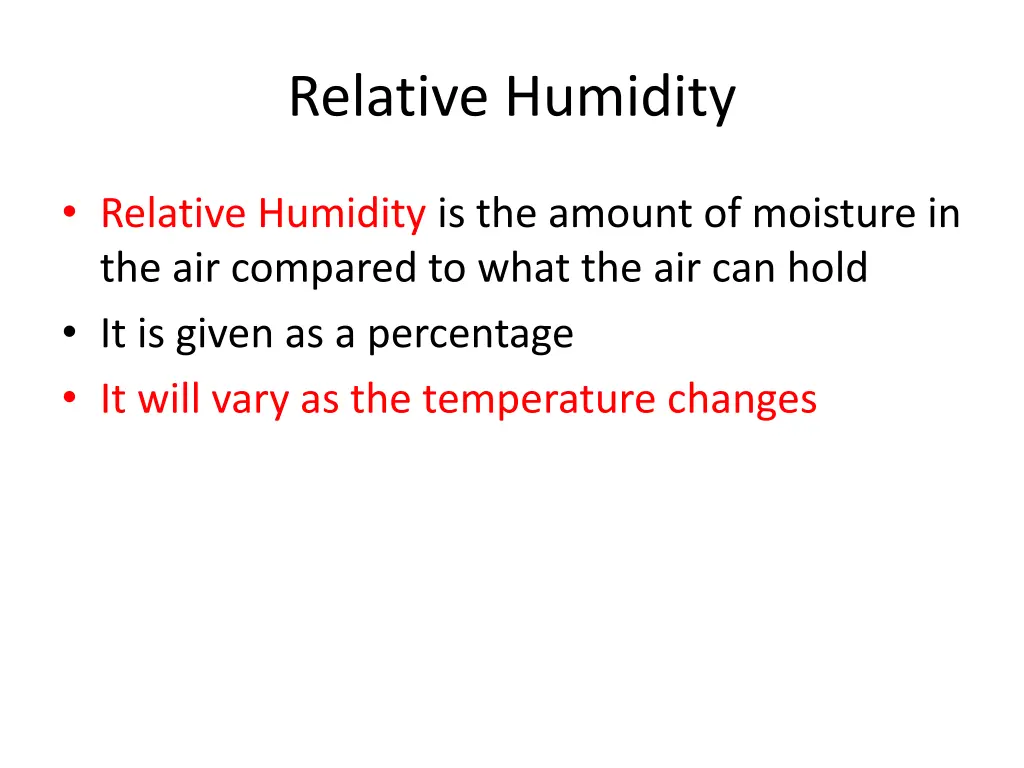 Relative Humidity

• Relative Humidity is the amount of moisture in the air compared to what the air can hold
• It is given as a percentage
• It will vary as the temperature changes